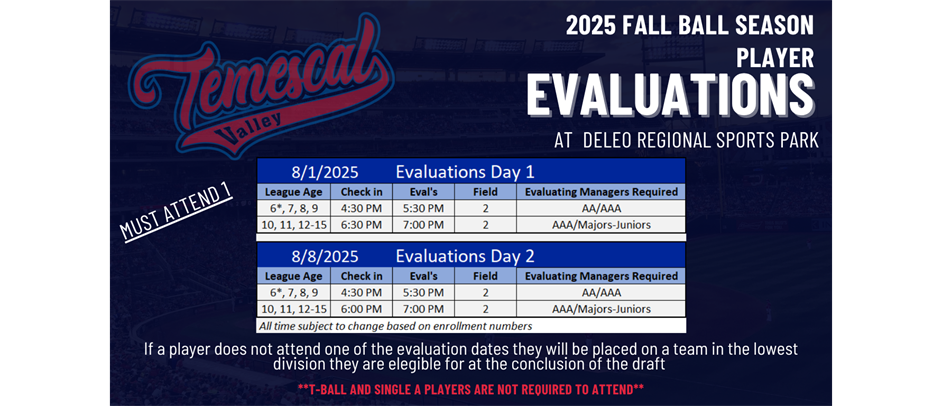 Temescal Valley

2025 FALL BALL SEASON
PLAYER
EVALUATIONS
AT DELEO REGIONAL SPORTS PARK

MUST ATTEND 1

8/1/2025 Evaluations Day 1

| League Age | Check in | Eval's | Field | Evaluating Managers Required |
|---|---|---|---|---|
| 6*, 7, 8, 9 | 4:30 PM | 5:30 PM | 2 | AA/AAA |
| 10, 11, 12-15 | 6:30 PM | 7:00 PM | 2 | AAA/Majors-Juniors |

8/8/2025 Evaluations Day 2

| League Age | Check in | Eval's | Field | Evaluating Managers Required |
|---|---|---|---|---|
| 6*, 7, 8, 9 | 4:30 PM | 5:30 PM | 2 | AA/AAA |
| 10, 11, 12-15 | 6:00 PM | 7:00 PM | 2 | AAA/Majors-Juniors |

All time subject to change based on enrollment numbers

If a player does not attend one of the evaluation dates they will be placed on a team in the lowest division they are elegible for at the conclusion of the draft

**T-BALL AND SINGLE A PLAYERS ARE NOT REQUIRED TO ATTEND**